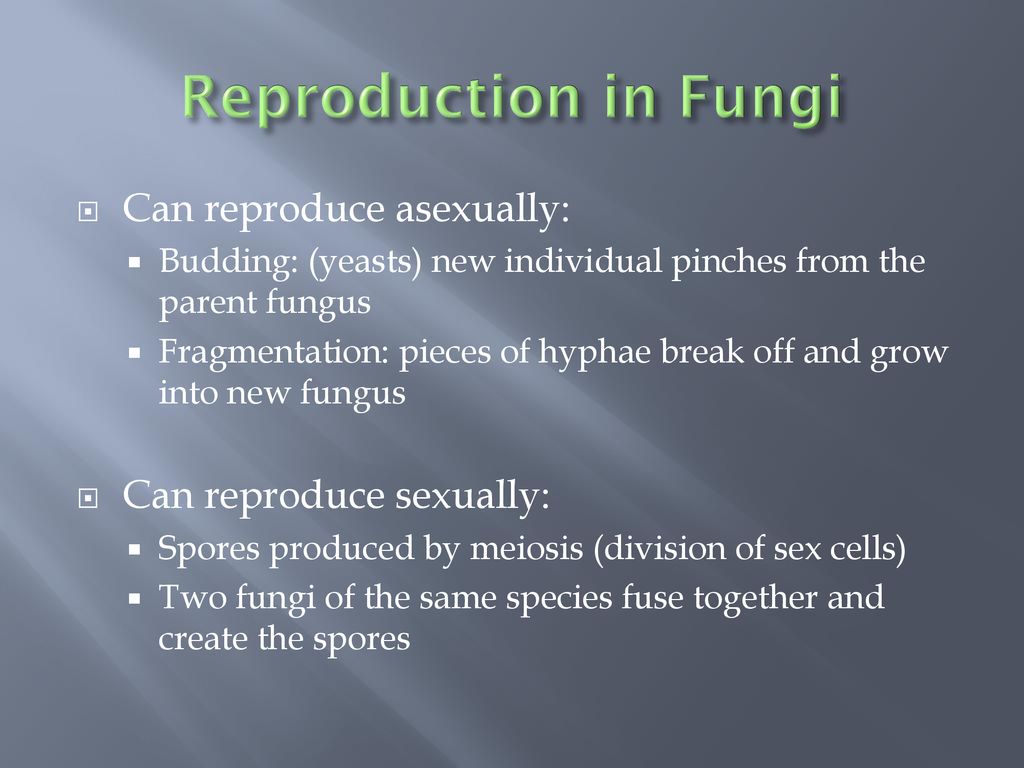 Reproduction in Fungi

Can reproduce asexually:
Budding: (yeasts) new individual pinches from the parent fungus
Fragmentation: pieces of hyphae break off and grow into new fungus

Can reproduce sexually:
Spores produced by meiosis (division of sex cells)
Two fungi of the same species fuse together and create the spores